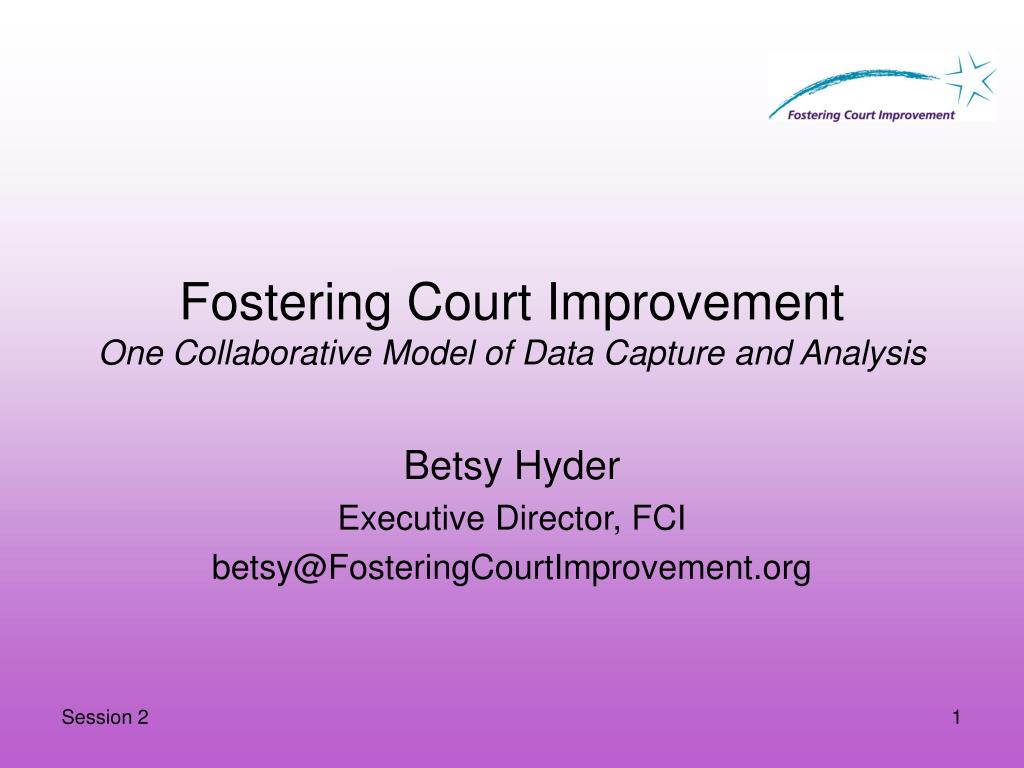 Fostering Court Improvement

Fostering Court Improvement
One Collaborative Model of Data Capture and Analysis

Betsy Hyder
Executive Director, FCI
betsy@FosteringCourtImprovement.org

Session 2

1